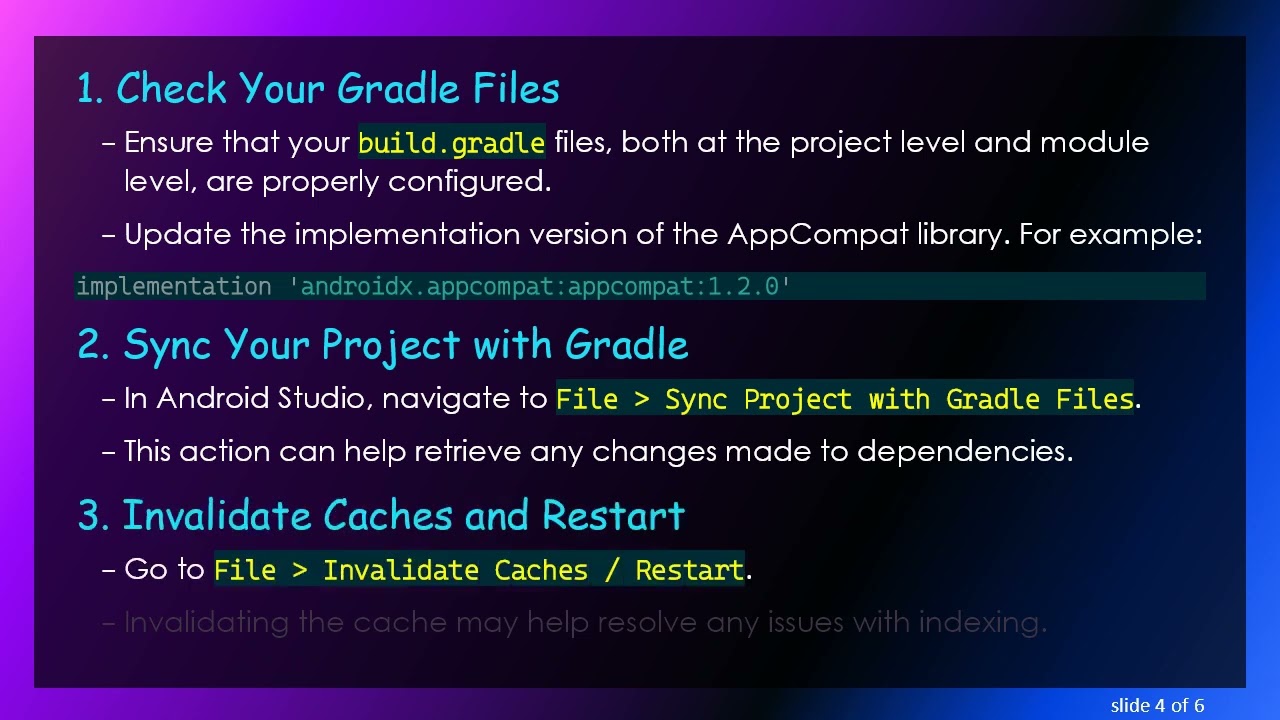 1. Check Your Gradle Files

– Ensure that your build.gradle files, both at the project level and module level, are properly configured.

– Update the implementation version of the AppCompat library. For example:

implementation 'androidx.appcompat:appcompat:1.2.0'

2. Sync Your Project with Gradle

– In Android Studio, navigate to File > Sync Project with Gradle Files.

– This action can help retrieve any changes made to dependencies.

3. Invalidate Caches and Restart

– Go to File > Invalidate Caches / Restart.

– Invalidating the cache may help resolve any issues with indexing.

slide 4 of 6